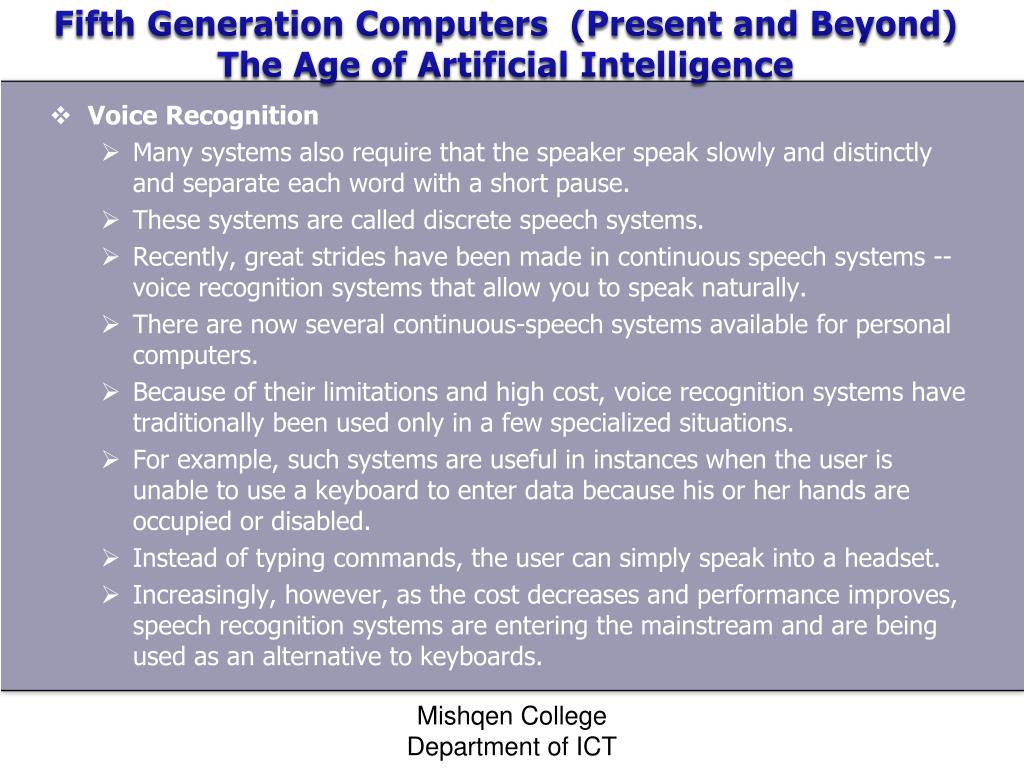 Fifth Generation Computers (Present and Beyond)
The Age of Artificial Intelligence

❖ Voice Recognition

➢ Many systems also require that the speaker speak slowly and distinctly and separate each word with a short pause.

➢ These systems are called discrete speech systems.

➢ Recently, great strides have been made in continuous speech systems -- voice recognition systems that allow you to speak naturally.

➢ There are now several continuous-speech systems available for personal computers.

➢ Because of their limitations and high cost, voice recognition systems have traditionally been used only in a few specialized situations.

➢ For example, such systems are useful in instances when the user is unable to use a keyboard to enter data because his or her hands are occupied or disabled.

➢ Instead of typing commands, the user can simply speak into a headset.

➢ Increasingly, however, as the cost decreases and performance improves, speech recognition systems are entering the mainstream and are being used as an alternative to keyboards.

Mishqen College
Department of ICT